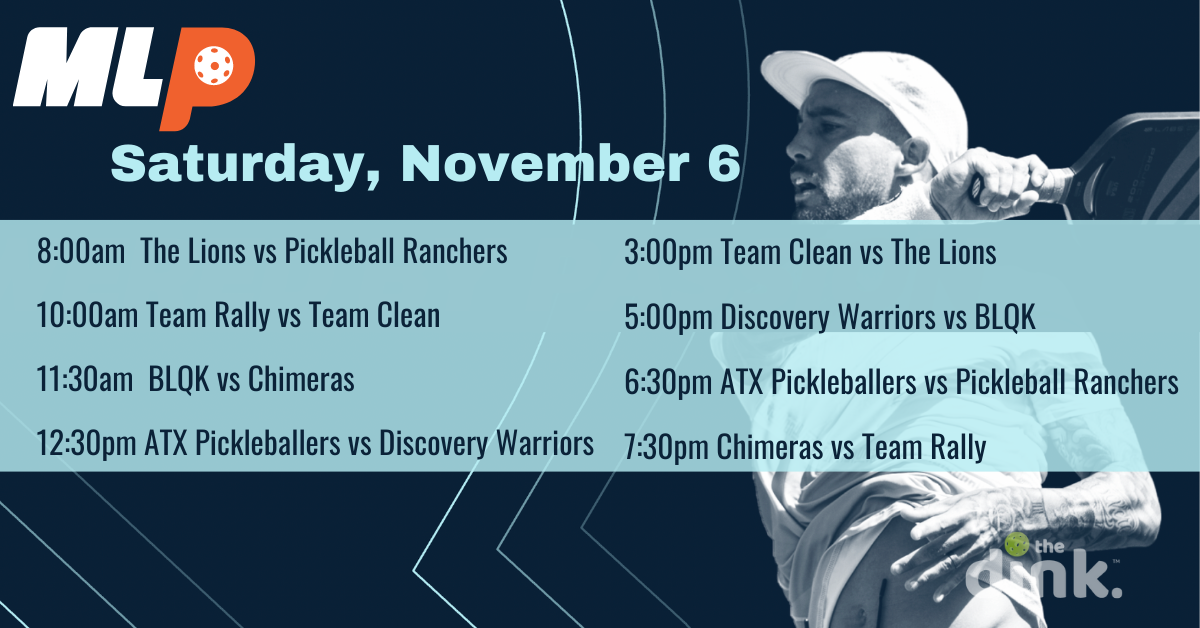 MLP

Saturday, November 6

8:00am The Lions vs Pickleball Ranchers

10:00am Team Rally vs Team Clean

11:30am BLQK vs Chimeras

12:30pm ATX Pickleballers vs Discovery Warriors

3:00pm Team Clean vs The Lions

5:00pm Discovery Warriors vs BLQK

6:30pm ATX Pickleballers vs Pickleball Ranchers

7:30pm Chimeras vs Team Rally

the dink.